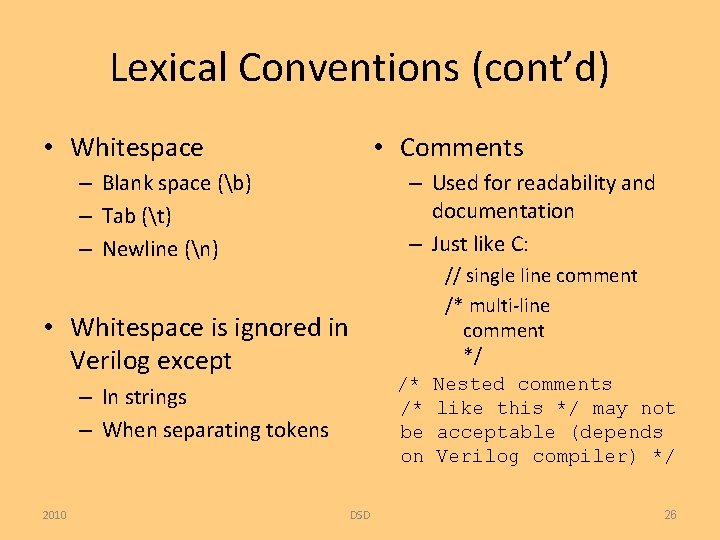 Lexical Conventions (cont'd)

• Whitespace
– Blank space (\b)
– Tab (\t)
– Newline (\n)

• Whitespace is ignored in Verilog except
– In strings
– When separating tokens

• Comments
– Used for readability and documentation
– Just like C:
// single line comment
/* multi-line
comment
*/
/* Nested comments
/* like this */ may not
be acceptable (depends
on Verilog compiler) */

2010
DSD
26